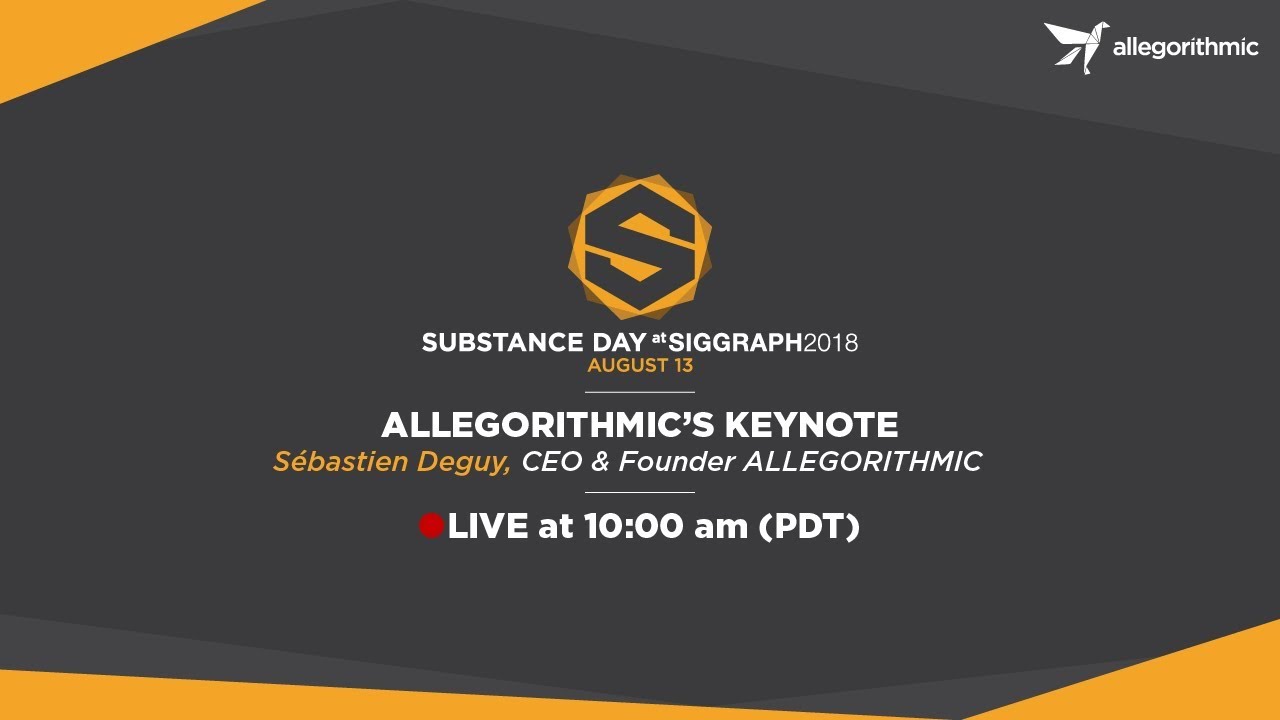 allegorithmic

S

SUBSTANCE DAY at SIGGRAPH2018
AUGUST 13

ALLEGORITHMIC'S KEYNOTE
Sébastien Deguy, CEO & Founder ALLEGORITHMIC

LIVE at 10:00 am (PDT)